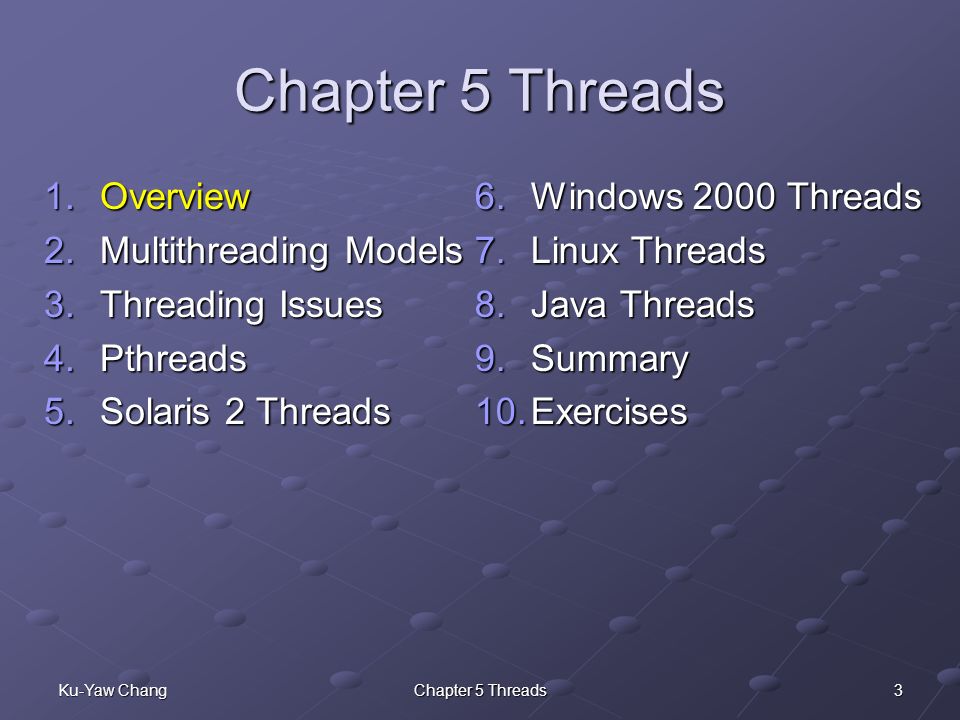 Chapter 5 Threads

1. Overview
2. Multithreading Models
3. Threading Issues
4. Pthreads
5. Solaris 2 Threads

6. Windows 2000 Threads
7. Linux Threads
8. Java Threads
9. Summary
10. Exercises

Ku-Yaw Chang

Chapter 5 Threads

3